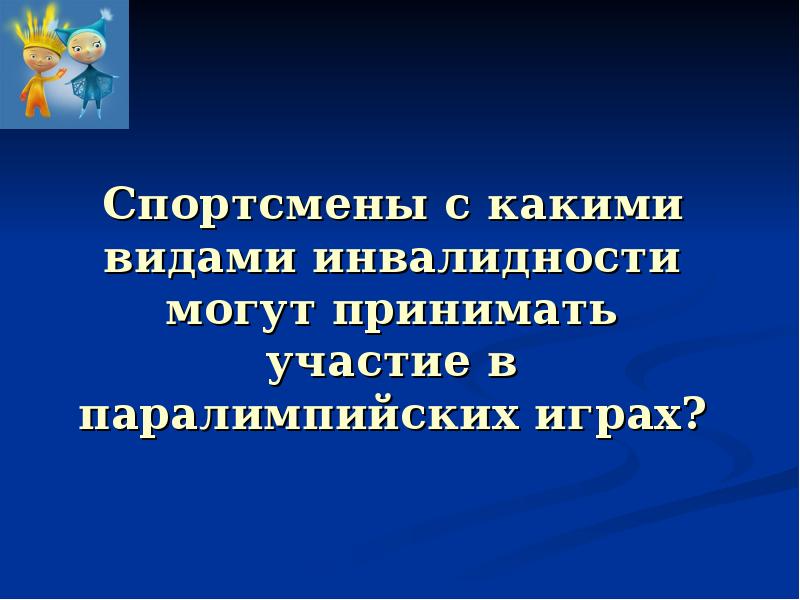 Спортсмены с какими видами инвалидности могут принимать участие в паралимпийских играх?